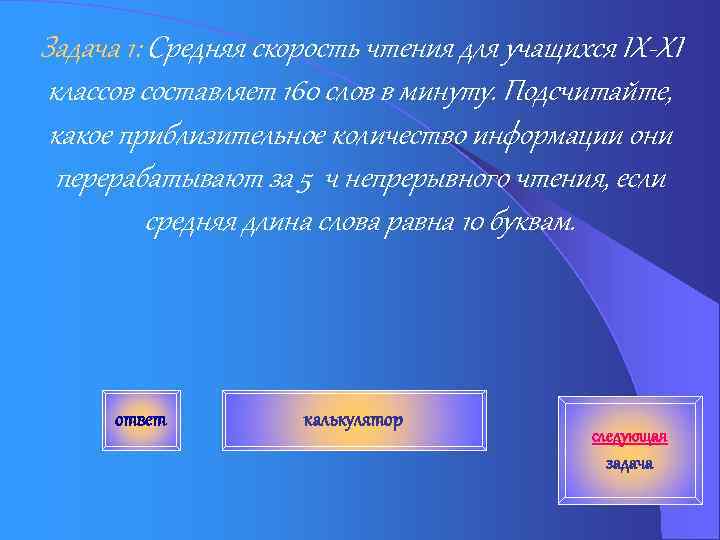 Задача 1: Средняя скорость чтения для учащихся IX-XI классов составляет 160 слов в минуту. Подсчитайте, какое приблизительное количество информации они перерабатывают за 5 ч непрерывного чтения, если средняя длина слова равна 10 буквам.

ответ

калькулятор

следующая задача